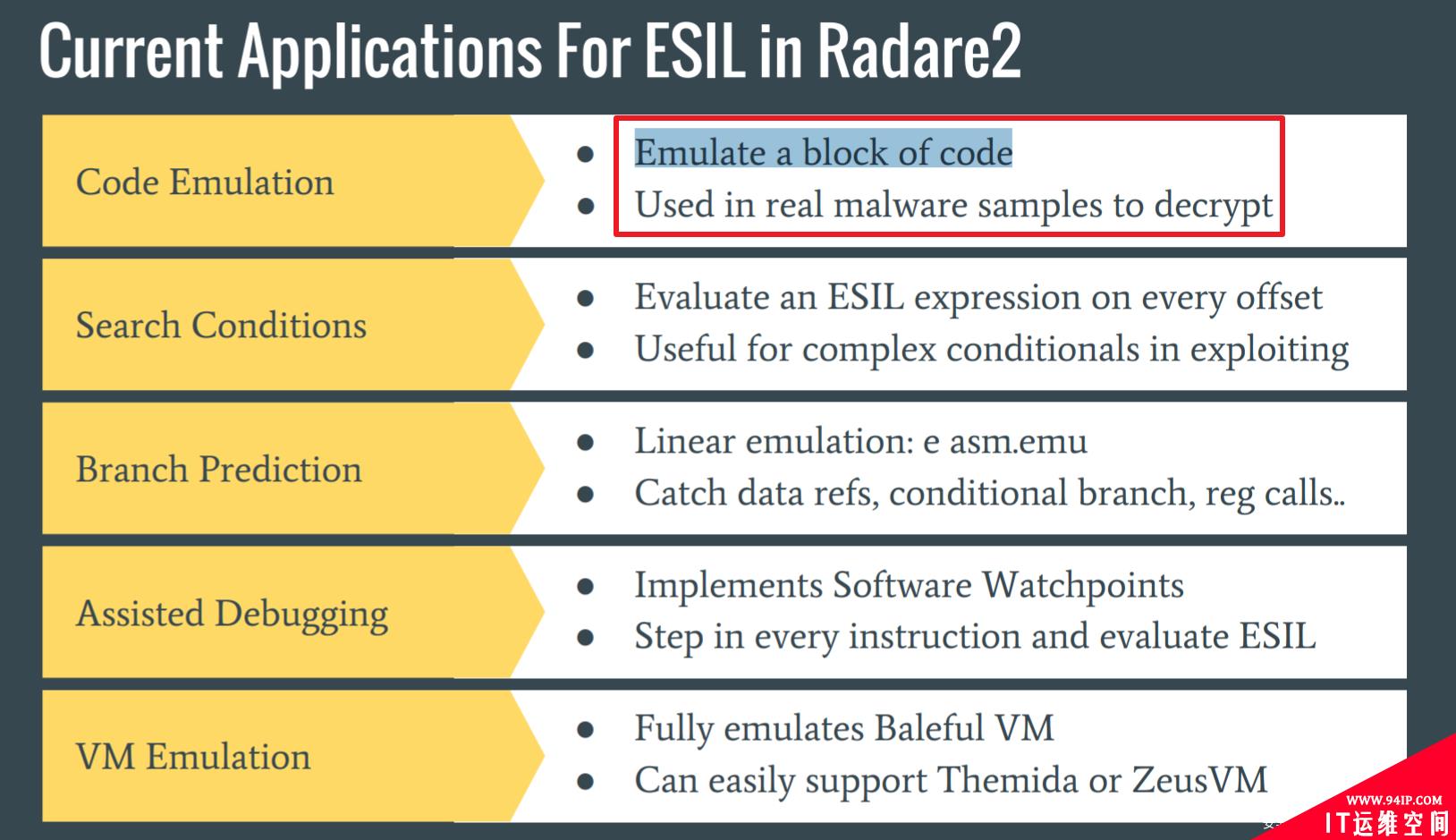 Current Applications For ESIL in Radare2

Code Emulation

- Emulate a block of code
- Used in real malware samples to decrypt

Search Conditions

- Evaluate an ESIL expression on every offset
- Useful for complex conditionals in exploiting

Branch Prediction

- Linear emulation: e asm.emu
- Catch data refs, conditional branch, reg calls..

Assisted Debugging

- Implements Software Watchpoints
- Step in every instruction and evaluate ESIL

VM Emulation

- Fully emulates Baleful VM
- Can easily support Themida or ZeusVM

WWW.94IP.COM
IT运维空间